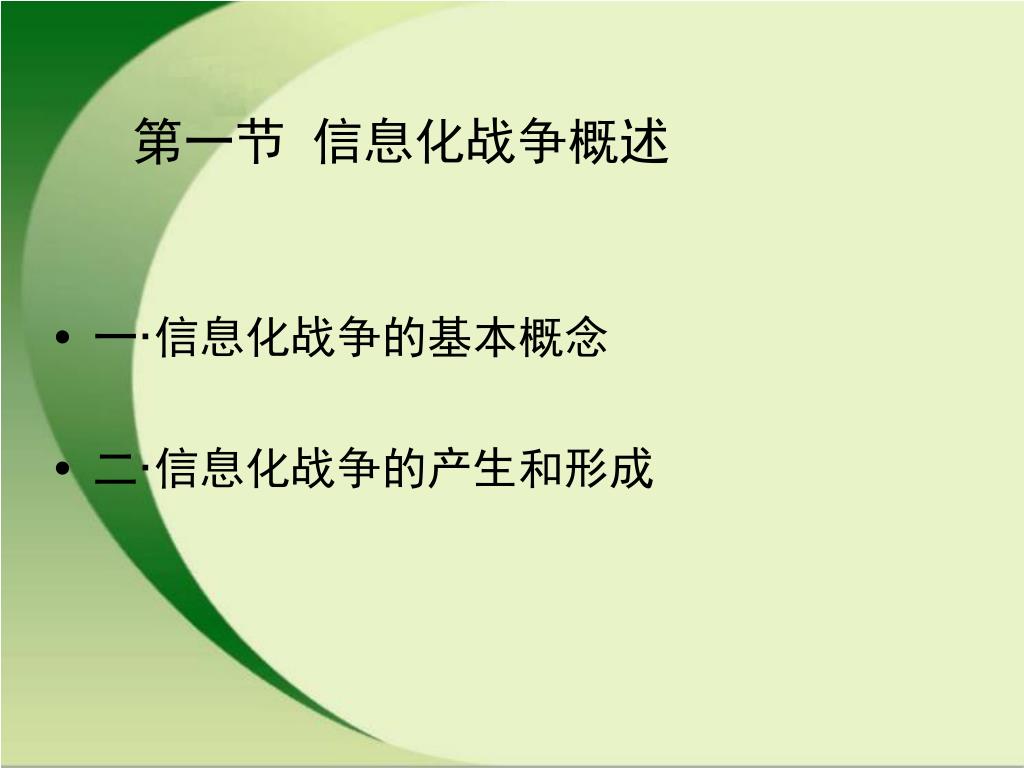 第一节 信息化战争概述

• 一·信息化战争的基本概念

• 二·信息化战争的产生和形成